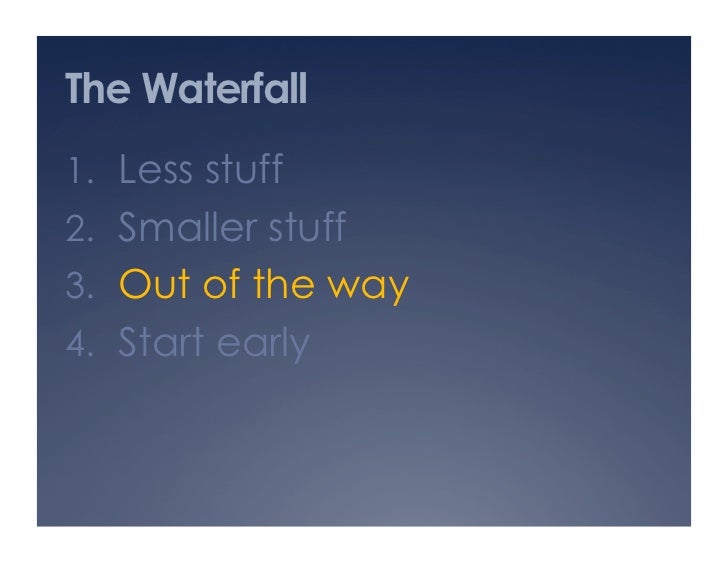 The Waterfall

1. Less stuff
2. Smaller stuff
3. Out of the way
4. Start early